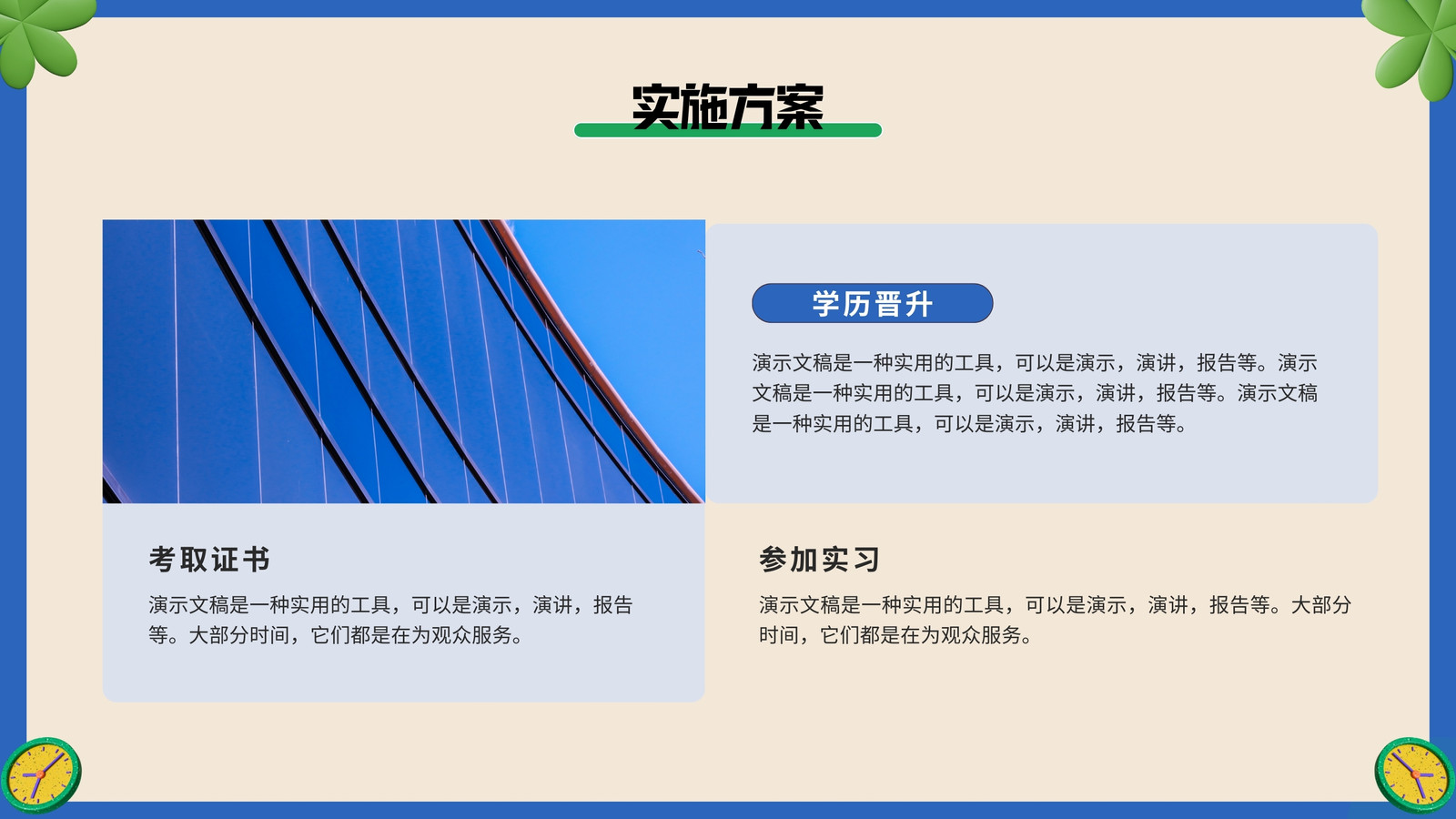 实施方案

学历晋升

演示文稿是一种实用的工具，可以是演示，演讲，报告等。演示文稿是一种实用的工具，可以是演示，演讲，报告等。演示文稿是一种实用的工具，可以是演示，演讲，报告等。

考取证书

演示文稿是一种实用的工具，可以是演示，演讲，报告等。大部分时间，它们都是在为观众服务。

参加实习

演示文稿是一种实用的工具，可以是演示，演讲，报告等。大部分时间，它们都是在为观众服务。